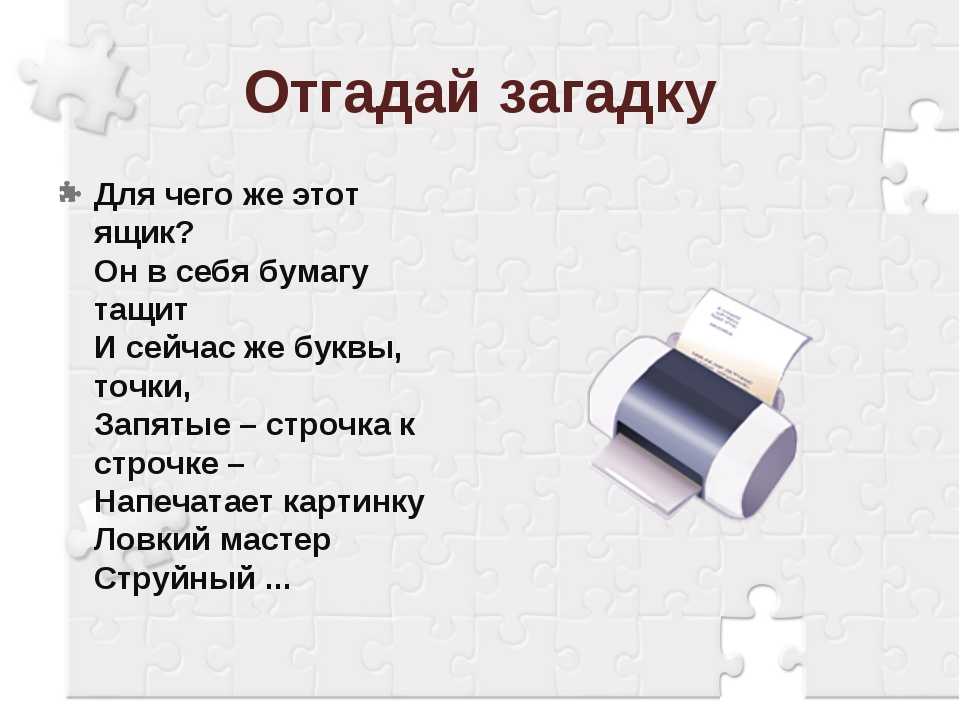 Отгадай загадку

Для чего же этот ящик?
Он в себя бумагу тащит
И сейчас же буквы, точки,
Запятые – строчка к строчке –
Напечатает картинку
Ловкий мастер
Струйный ...